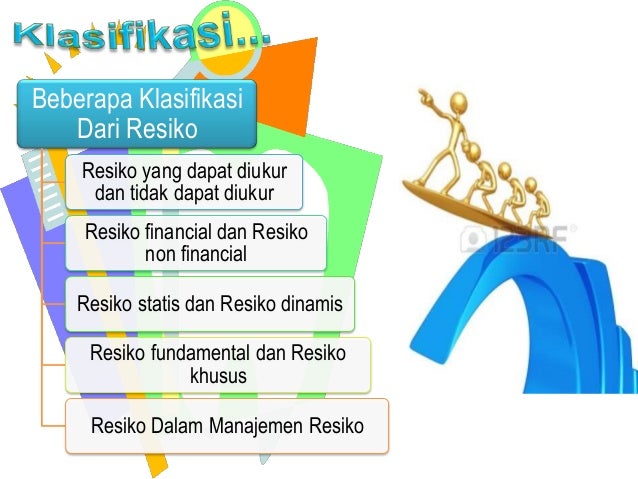 Klasifikasi...

Beberapa Klasifikasi Dari Resiko

Resiko yang dapat diukur dan tidak dapat diukur

Resiko financial dan Resiko non financial

Resiko statis dan Resiko dinamis

Resiko fundamental dan Resiko khusus

Resiko Dalam Manajemen Resiko

123RF